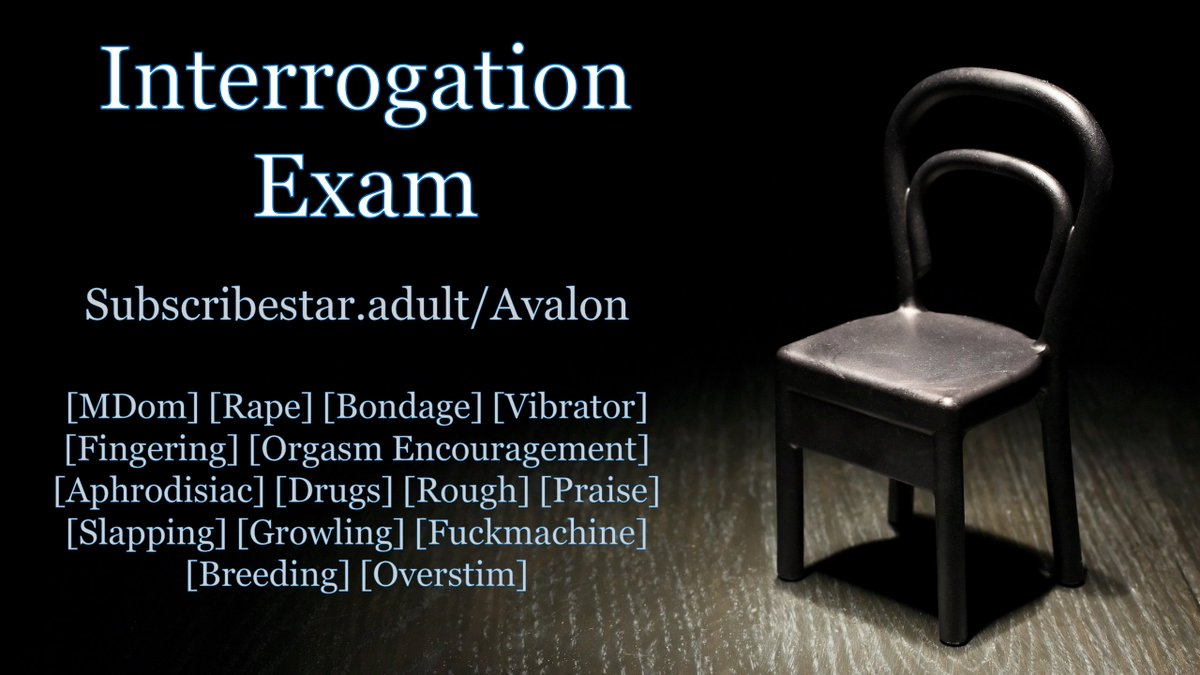 Interrogation Exam

Subscribestar.adult/Avalon

[MDom] [Rape] [Bondage] [Vibrator] [Fingering] [Orgasm Encouragement] [Aphrodisiac] [Drugs] [Rough] [Praise] [Slapping] [Growling] [Fuckmachine] [Breeding] [Overstim]